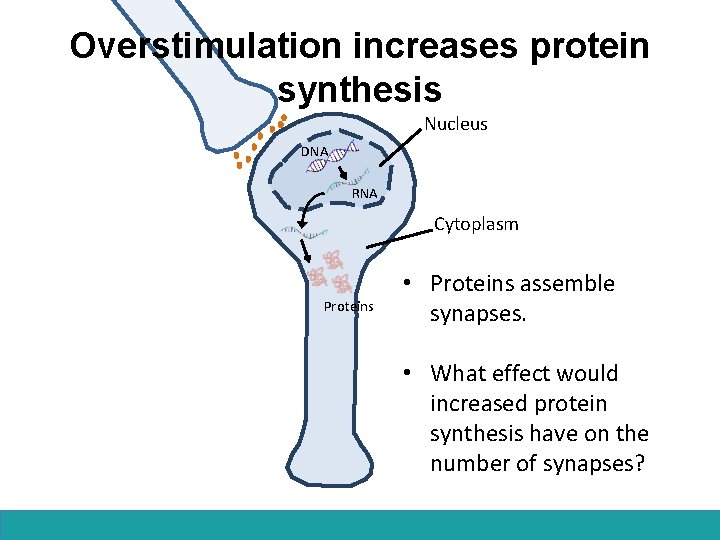 Overstimulation increases protein synthesis

Nucleus

DNA

RNA

Cytoplasm

Proteins

• Proteins assemble synapses.

• What effect would increased protein synthesis have on the number of synapses?